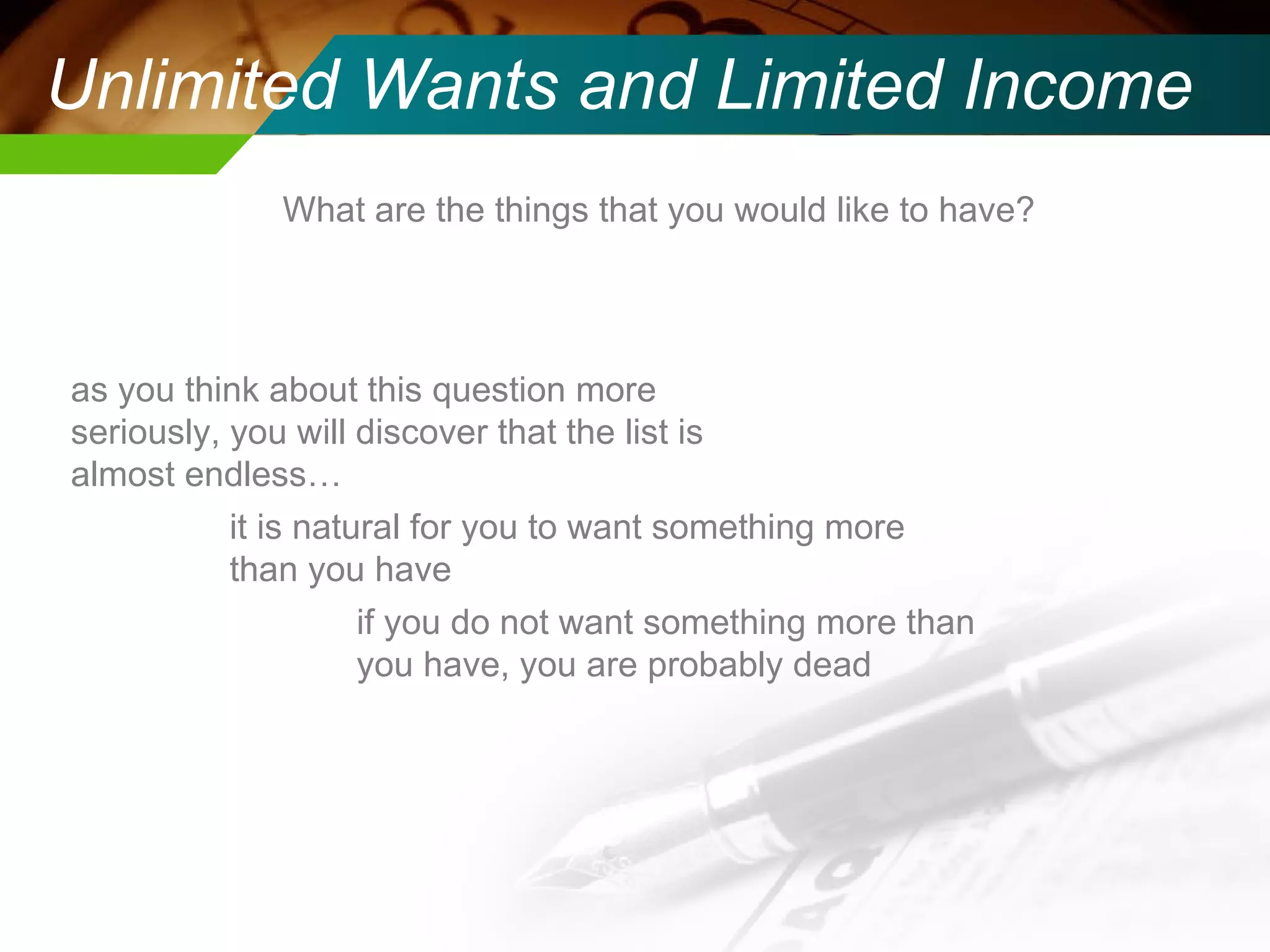 Unlimited Wants and Limited Income

What are the things that you would like to have?

as you think about this question more seriously, you will discover that the list is almost endless…

it is natural for you to want something more than you have

if you do not want something more than you have, you are probably dead